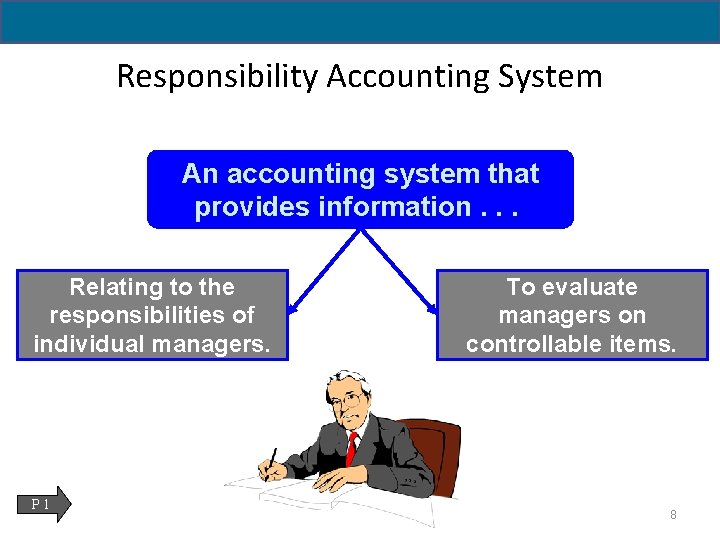 Responsibility Accounting System

An accounting system that provides information . . .

Relating to the responsibilities of individual managers.

To evaluate managers on controllable items.

P 1

8